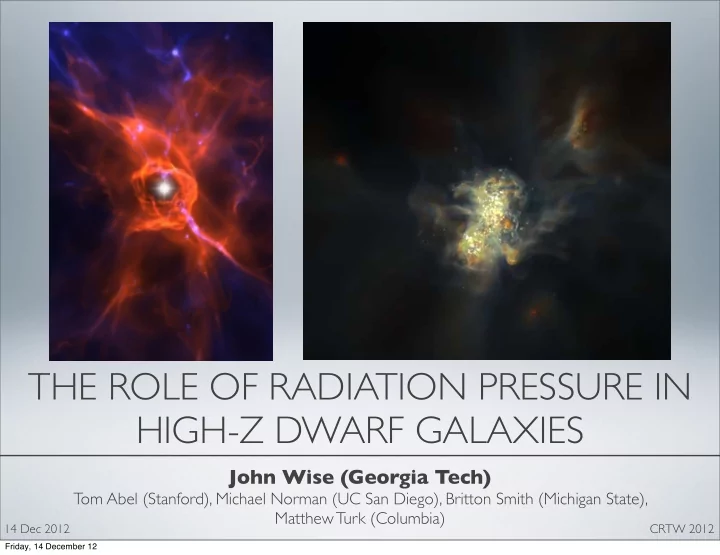 THE ROLE OF RADIATION PRESSURE IN HIGH-Z DWARF GALAXIES

John Wise (Georgia Tech)
Tom Abel (Stanford), Michael Norman (UC San Diego), Britton Smith (Michigan State), Matthew Turk (Columbia)

14 Dec 2012

CRTW 2012

Friday, 14 December 12